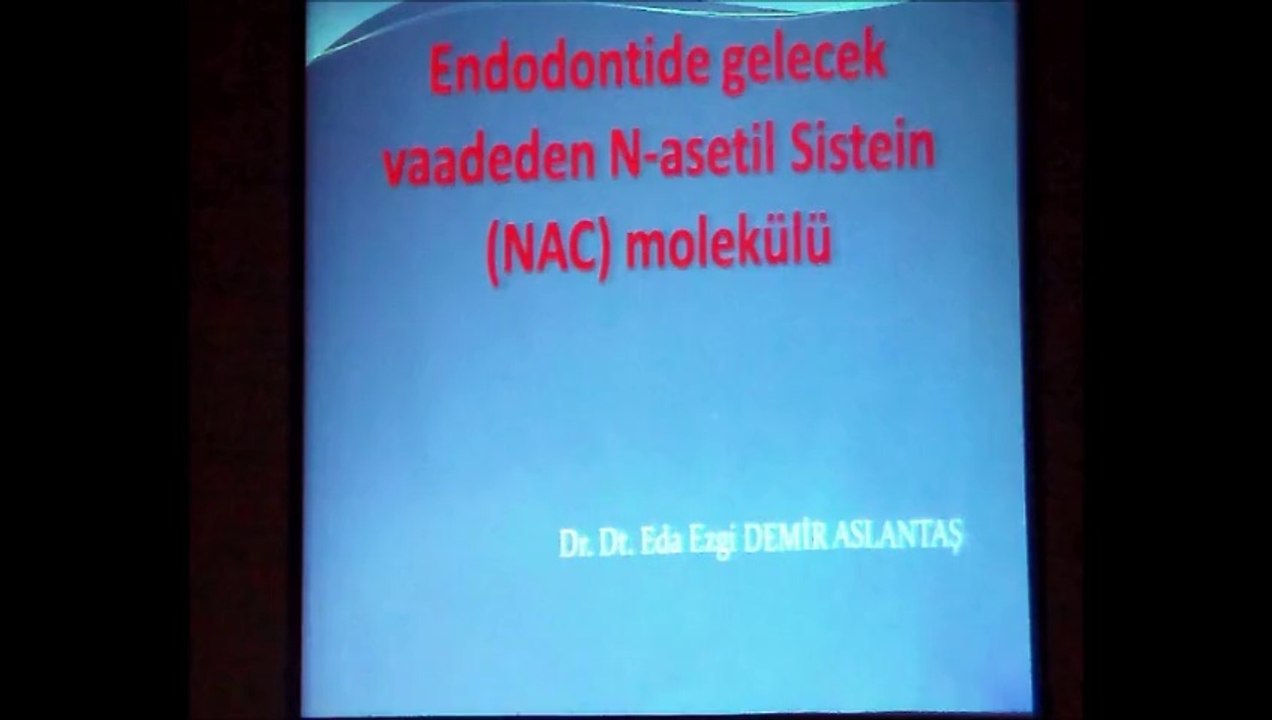 Endodontide gelecek vaadeden N-asetil Sistein (NAC) molekülü

Dr. Dt. Eda Ezgi DEMİR ASLANTAŞ